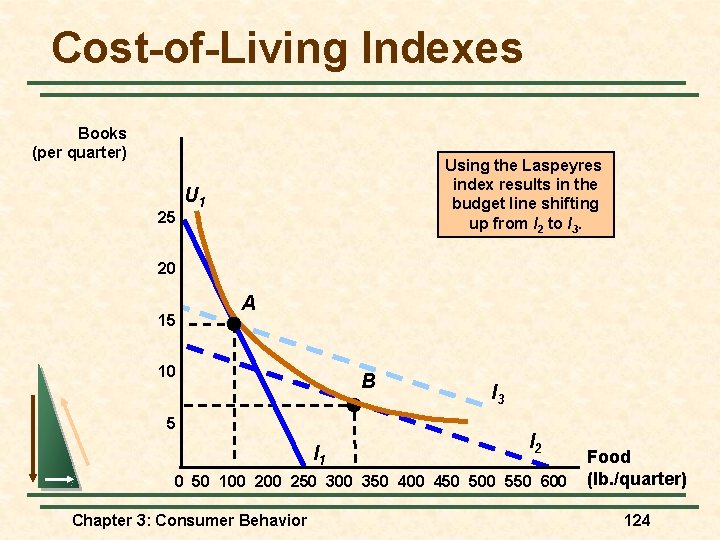 Cost-of-Living Indexes

Books (per quarter)

Using the Laspeyres index results in the budget line shifting up from $I_2$ to $I_3$.

$U_1$

25

20

15

10

5

A

B

$I_3$

$I_2$

$I_1$

0 50 100 200 250 300 350 400 450 500 550 600

Food (lb./quarter)

Chapter 3: Consumer Behavior

124